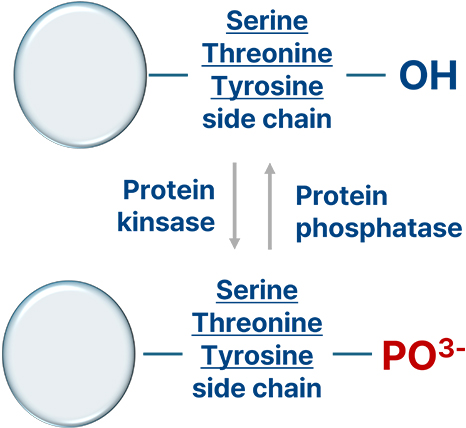 Serine
Threonine
Tyrosine
side chain

OH

Protein
kinsase

Protein
phosphatase

Serine
Threonine
Tyrosine
side chain

$PO^{3-}$